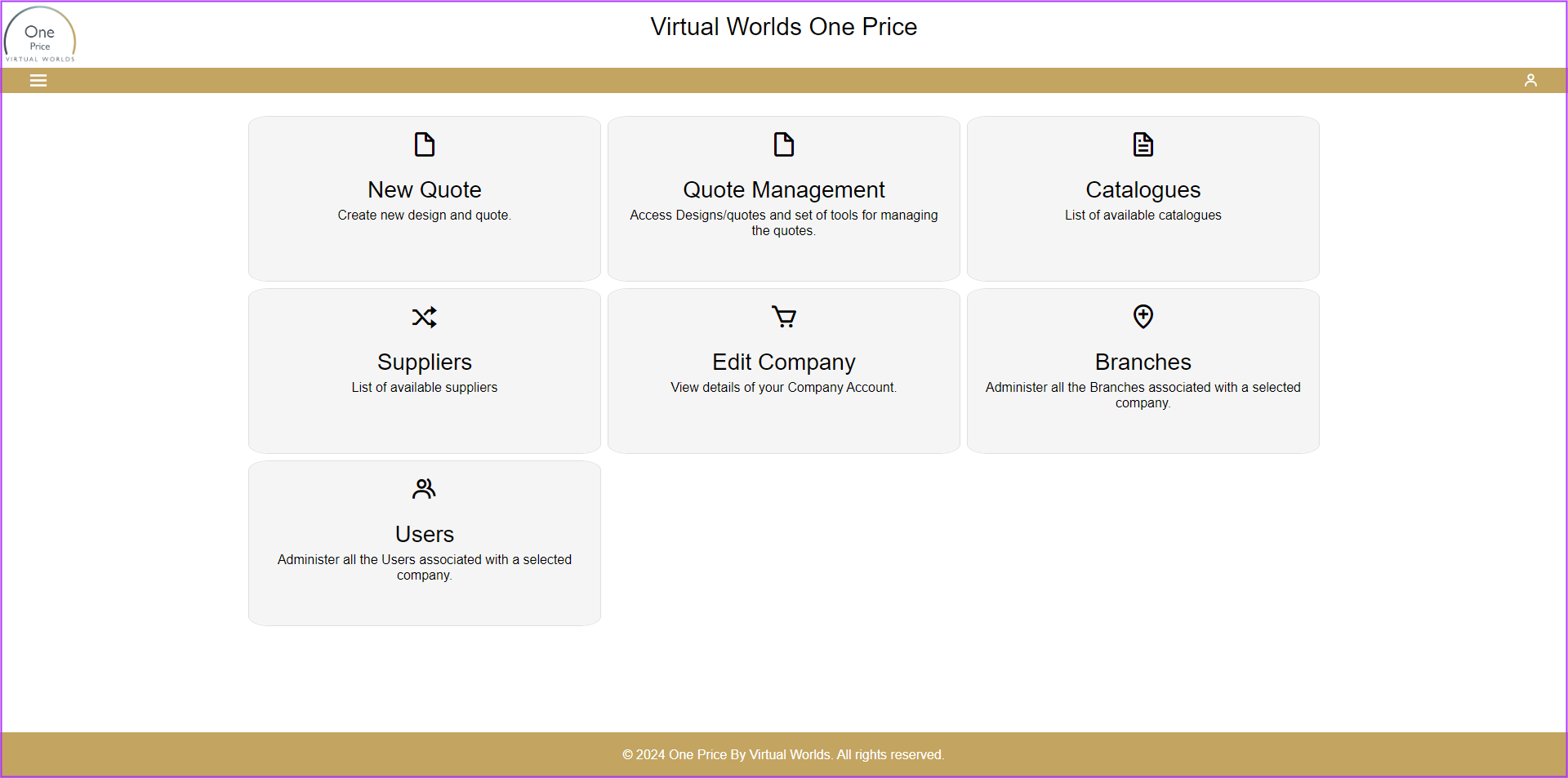 One
Price
VIRTUAL WORLDS

Virtual Worlds One Price

New Quote
Create new design and quote.

Quote Management
Access Designs/quotes and set of tools for managing the quotes.

Catalogues
List of available catalogues

Suppliers
List of available suppliers

Edit Company
View details of your Company Account.

Branches
Administer all the Branches associated with a selected company.

Users
Administer all the Users associated with a selected company.

© 2024 One Price By Virtual Worlds. All rights reserved.